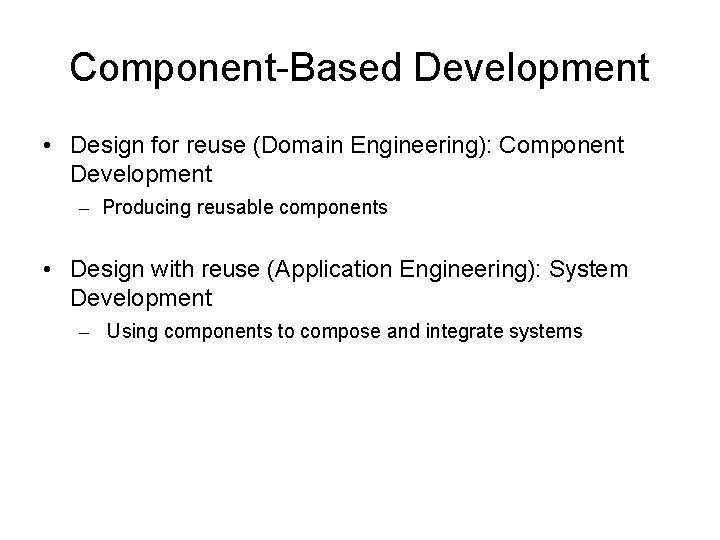 Component-Based Development

• Design for reuse (Domain Engineering): Component Development

– Producing reusable components

• Design with reuse (Application Engineering): System Development

– Using components to compose and integrate systems